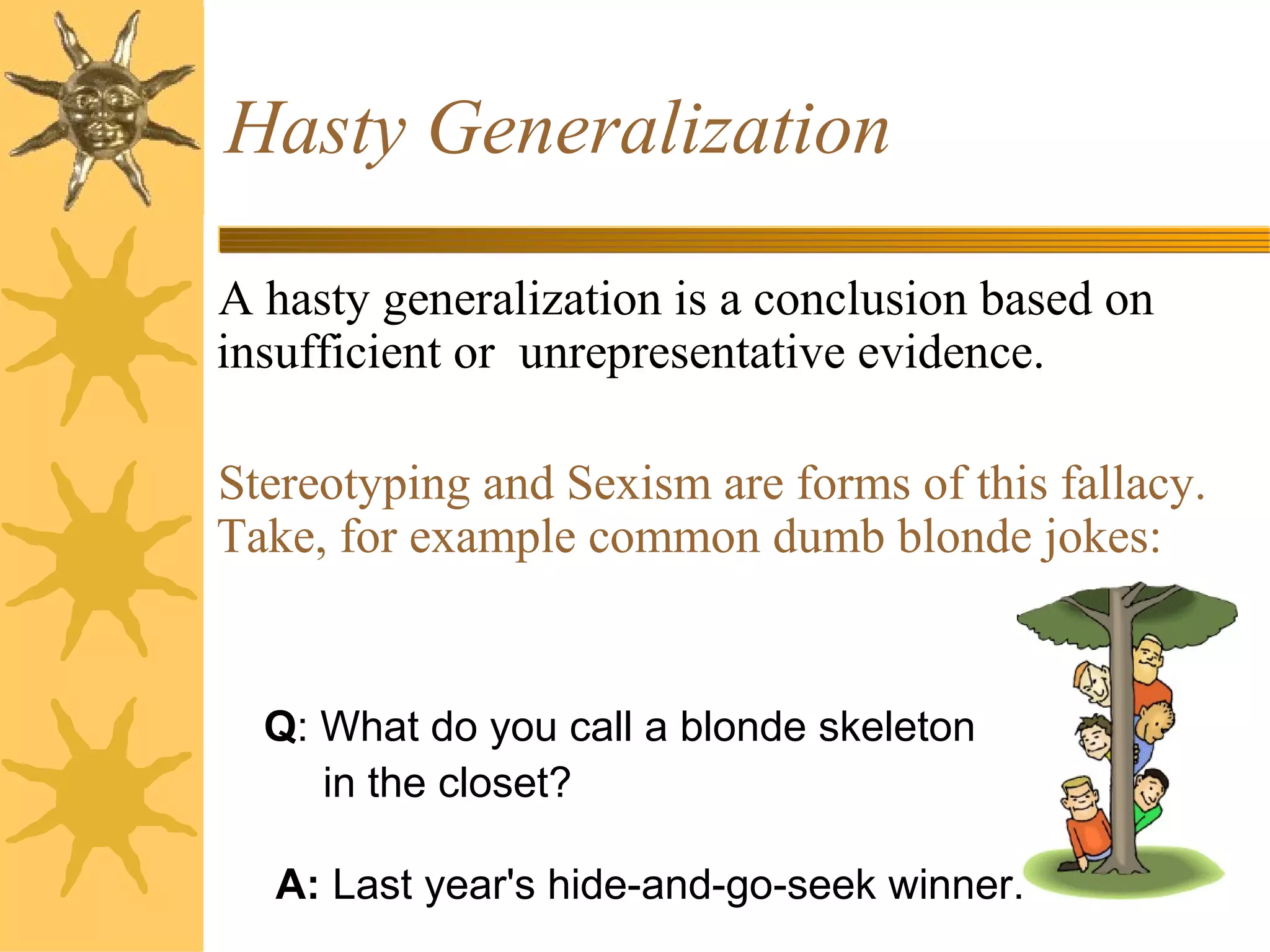 Hasty Generalization

A hasty generalization is a conclusion based on insufficient or unrepresentative evidence.

Stereotyping and Sexism are forms of this fallacy. Take, for example common dumb blonde jokes:

Q: What do you call a blonde skeleton in the closet?

A: Last year's hide-and-go-seek winner.